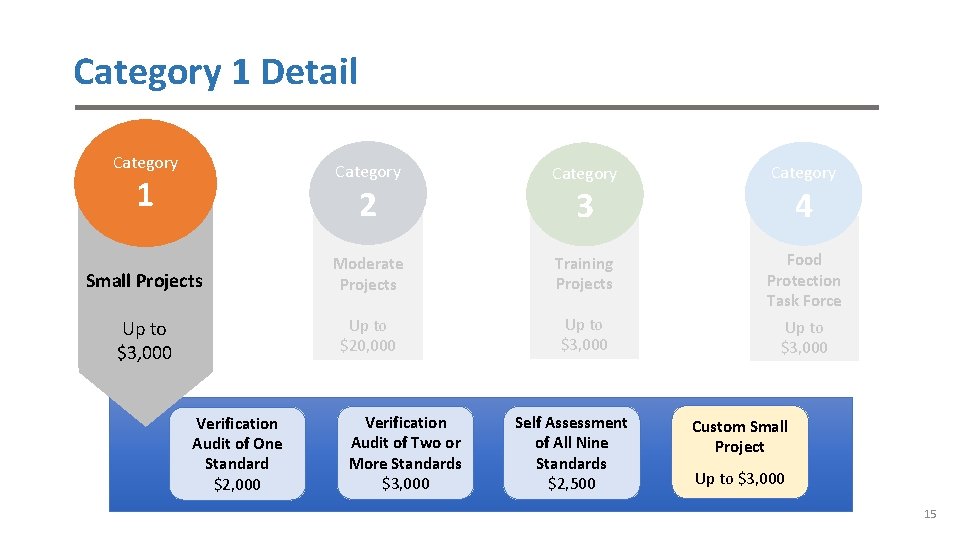 Category 1 Detail

Category
1

Small Projects

Up to
$3,000

Category
2

Moderate Projects

Up to
$20,000

Category
3

Training Projects

Up to
$3,000

Category
4

Food Protection Task Force

Up to
$3,000

Verification Audit of One Standard
$2,000

Verification Audit of Two or More Standards
$3,000

Self Assessment of All Nine Standards
$2,500

Custom Small Project

Up to $3,000

15